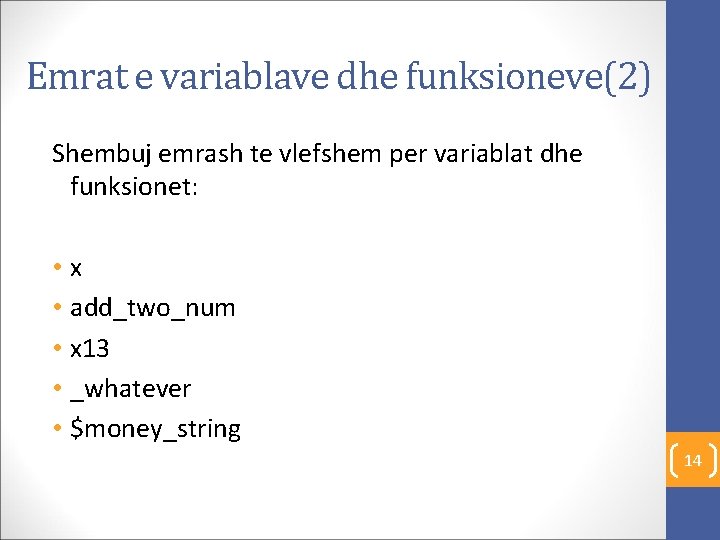 Emrat e variablave dhe funksioneve(2)

Shembuj emrash te vlefshem per variablat dhe funksionet:

• x
• add_two_num
• x13
• _whatever
• \$money_string

14